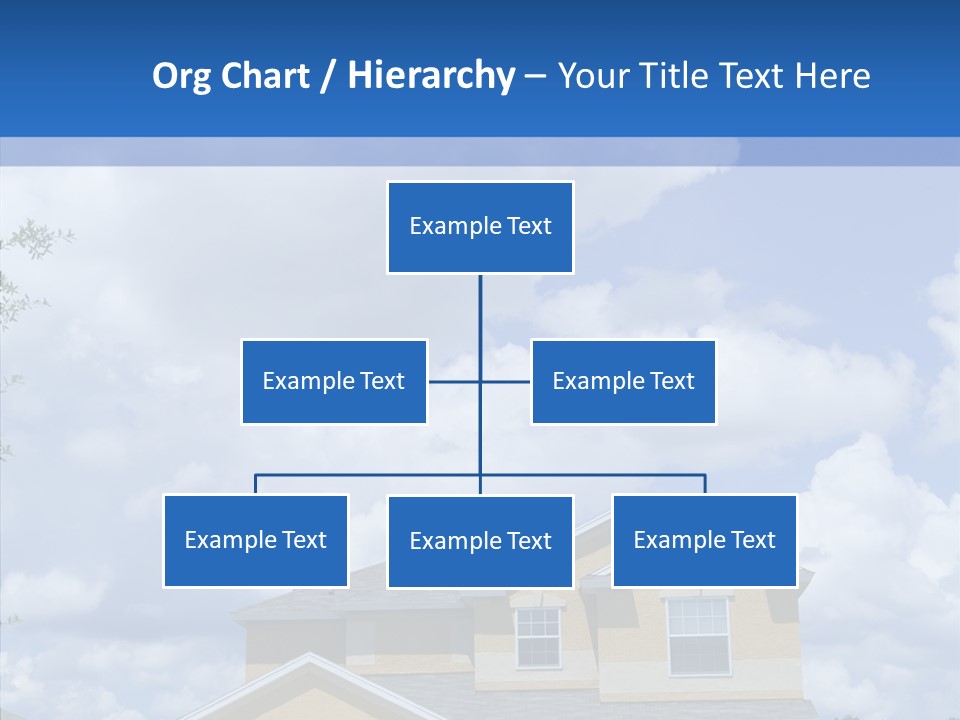 Org Chart / Hierarchy – Your Title Text Here

Example Text

Example Text

Example Text

Example Text

Example Text

Example Text